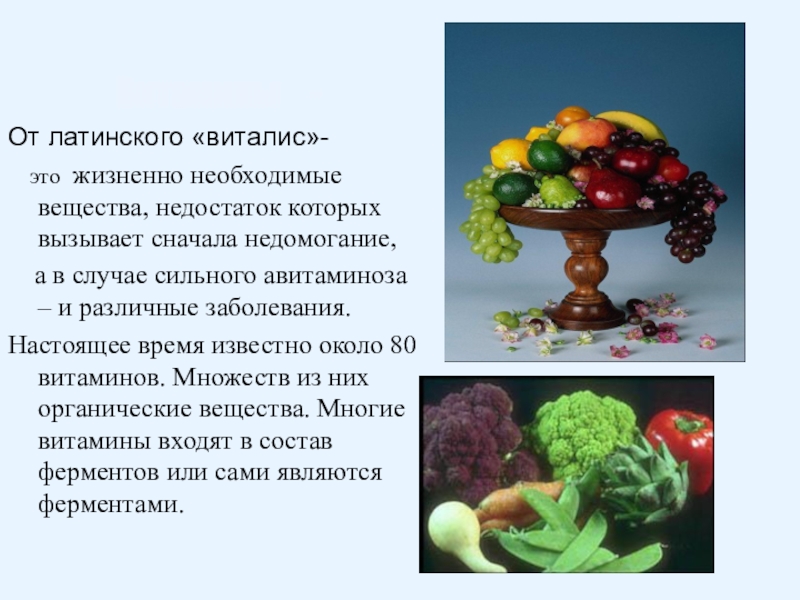 От латинского «виталис»-

это жизненно необходимые вещества, недостаток которых вызывает сначала недомогание,

а в случае сильного авитаминоза – и различные заболевания.

Настоящее время известно около 80 витаминов. Множеств из них органические вещества. Многие витамины входят в состав ферментов или сами являются ферментами.